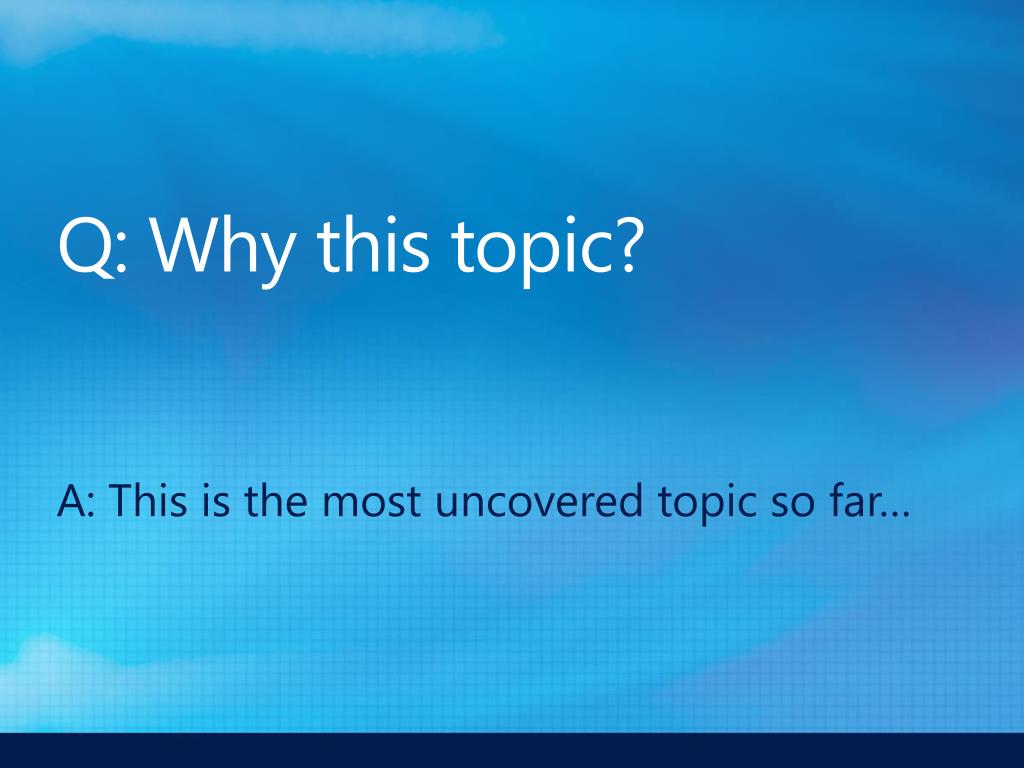 Q: Why this topic?

A: This is the most uncovered topic so far…